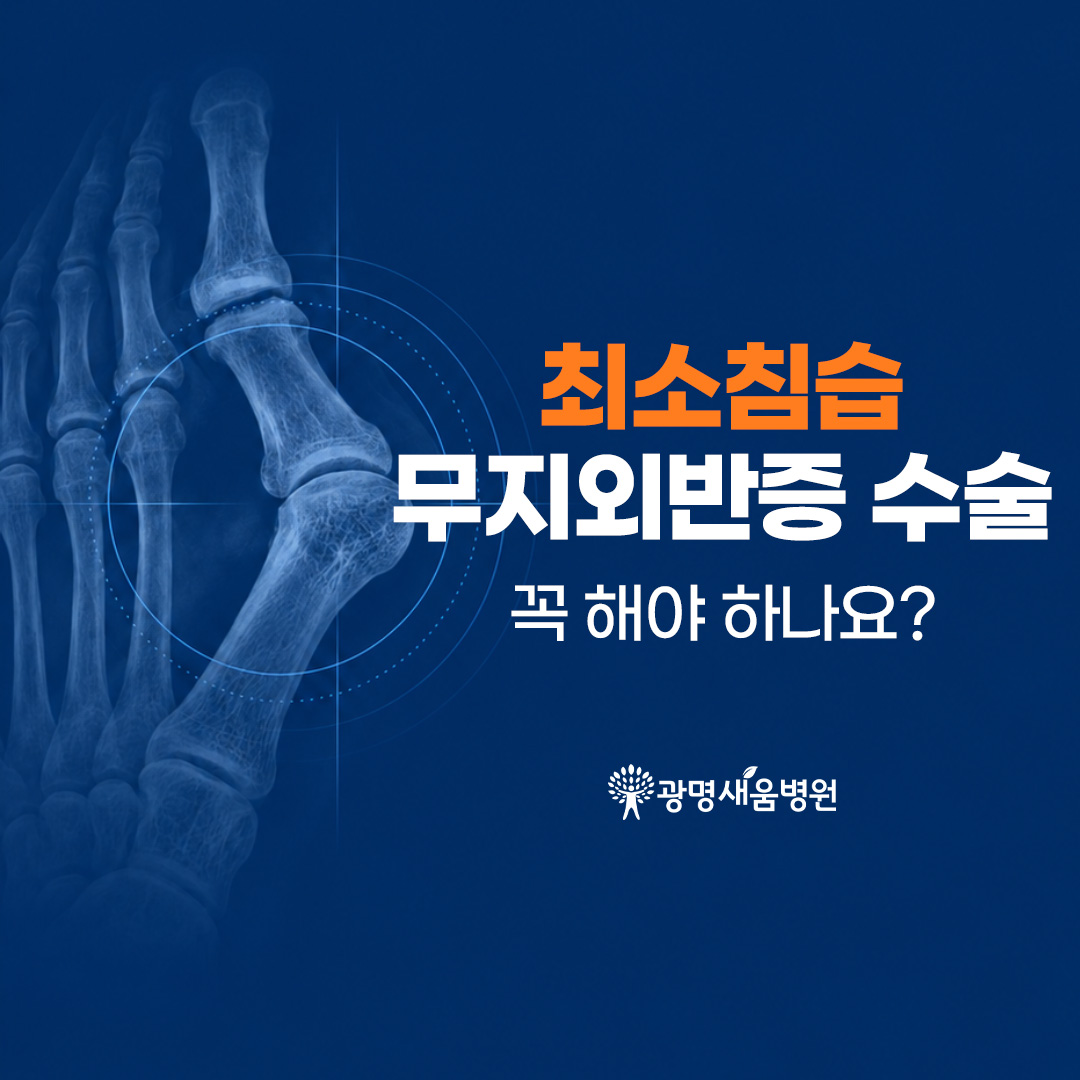 최소침습
무지외반증 수술
꼭 해야 하나요?

광명새움병원